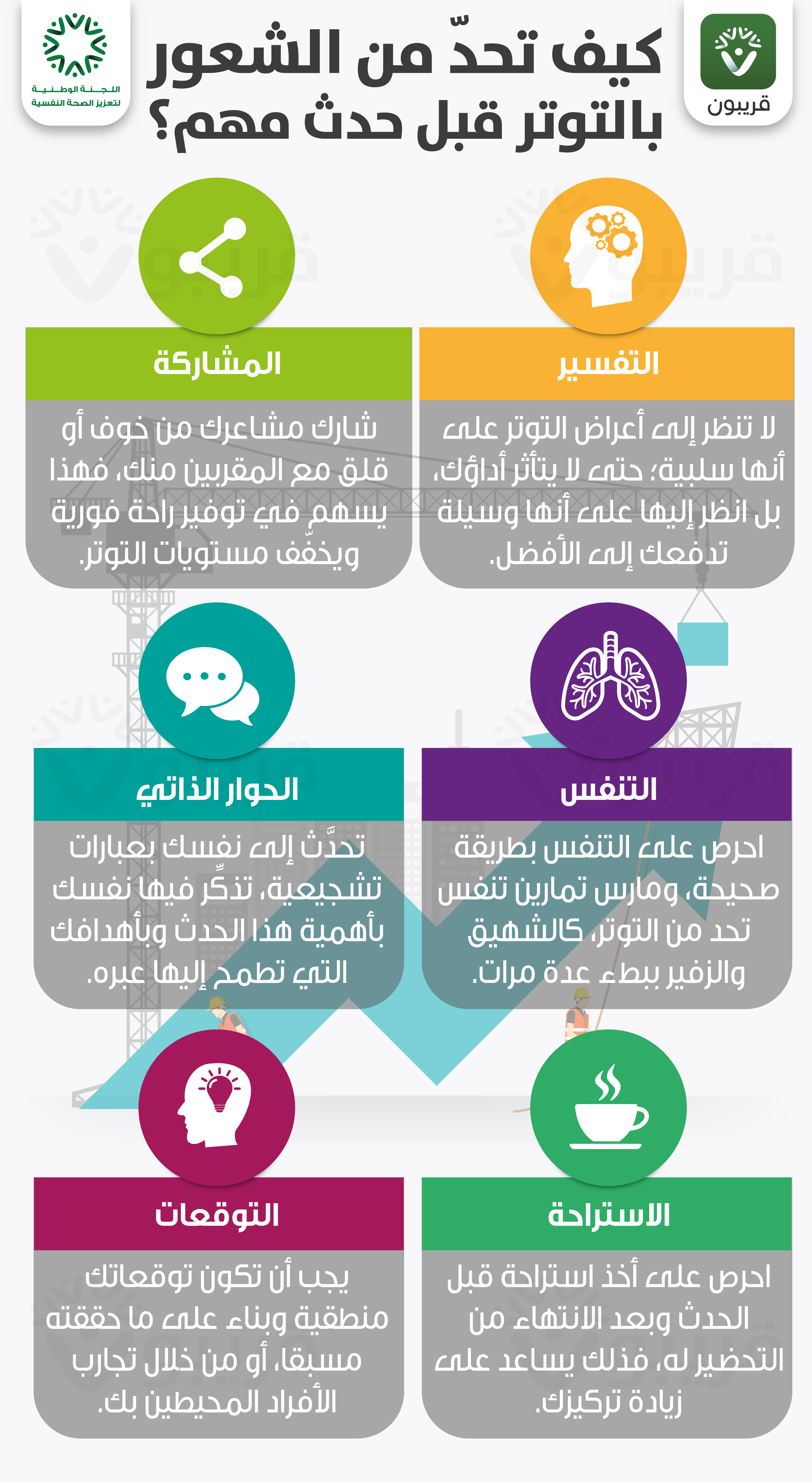 قريبون

كيف تحدّ من الشعور بالتوتر قبل حدث مهم؟

اللجنة الوطنية لتعزيز الصحة النفسية

التفسير

لا تنظر إلى أعراض التوتر على أنها سلبية؛ حتى لا يتأثر أداؤك، بل انظر إليها على أنها وسيلة تدفعك إلى الأفضل.

المشاركة

شارك مشاعرك من خوف أو قلق مع المقربين منك، فهذا يسهم في توفير راحة فورية ويخفّف مستويات التوتر.

التنفس

احرص على التنفس بطريقة صحيحة، ومارس تمارين تنفس تحد من التوتر، كالشهيق والزفير ببطء عدة مرات.

الحوار الذاتي

تحدَّث إلى نفسك بعبارات تشجيعية، تذكِّر فيها نفسك بأهمية هذا الحدث وبأهدافك التي تطمح إليها عبره.

الاستراحة

احرص على أخذ استراحة قبل الحدث وبعد الانتهاء من التحضير له، فذلك يساعد على زيادة تركيزك.

التوقعات

يجب أن تكون توقعاتك منطقية وبناء على ما حققته مسبقا، أو من خلال تجارب الأفراد المحيطين بك.